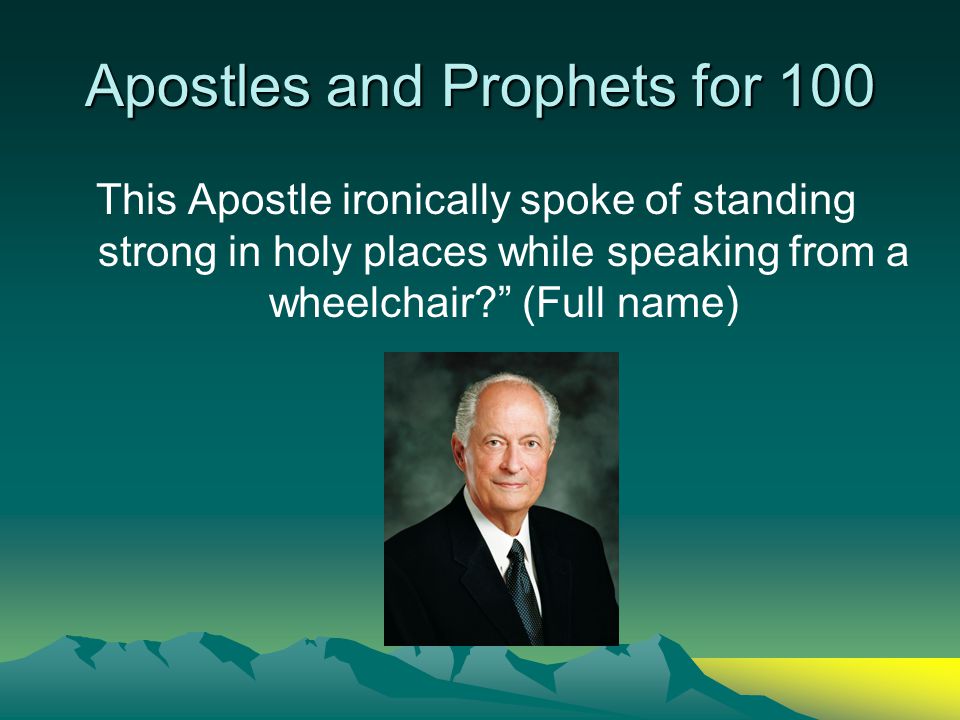 Apostles and Prophets for 100

This Apostle ironically spoke of standing strong in holy places while speaking from a wheelchair?” (Full name)